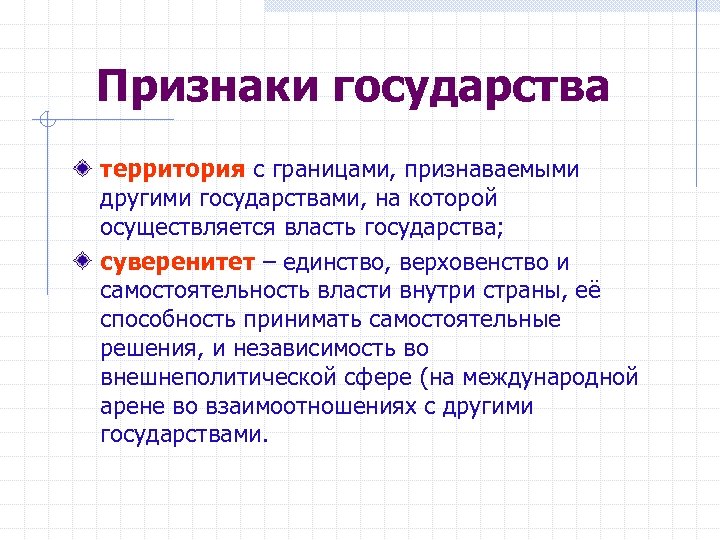 Признаки государства

территория с границами, признаваемыми другими государствами, на которой осуществляется власть государства;

суверенитет – единство, верховенство и самостоятельность власти внутри страны, её способность принимать самостоятельные решения, и независимость во внешнеполитической сфере (на международной арене во взаимоотношениях с другими государствами.